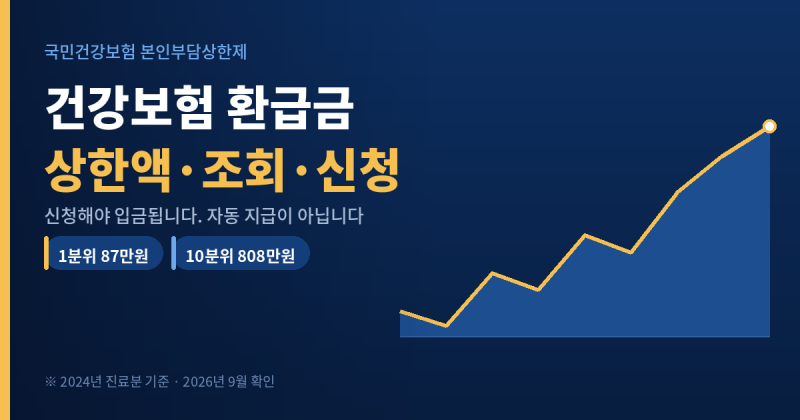 국민건강보험 본인부담상한제

건강보험 환급금
상한액 · 조회 · 신청

신청해야 입금됩니다. 자동 지급이 아닙니다

1분위 87만원

10분위 808만원

※ 2024년 진료분 기준 · 2026년 9월 확인